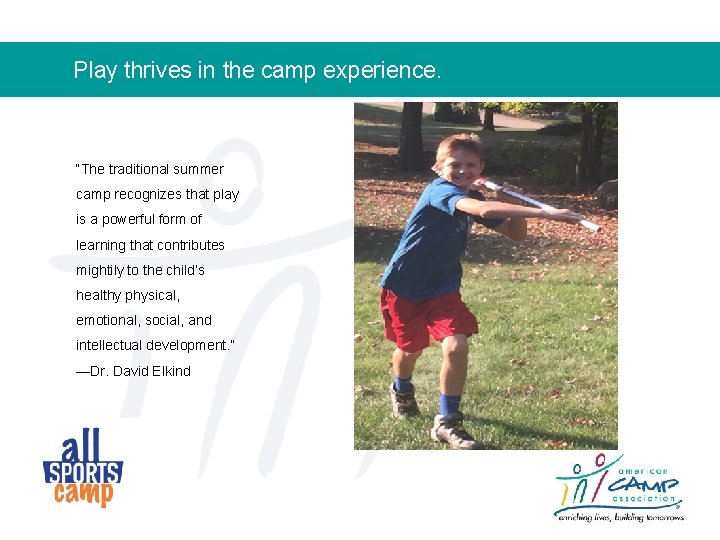 Play thrives in the camp experience.

"The traditional summer camp recognizes that play is a powerful form of learning that contributes mightily to the child's healthy physical, emotional, social, and intellectual development."
—Dr. David Elkind

all SPORTS camp

american CAMP association
enriching lives, building tomorrows